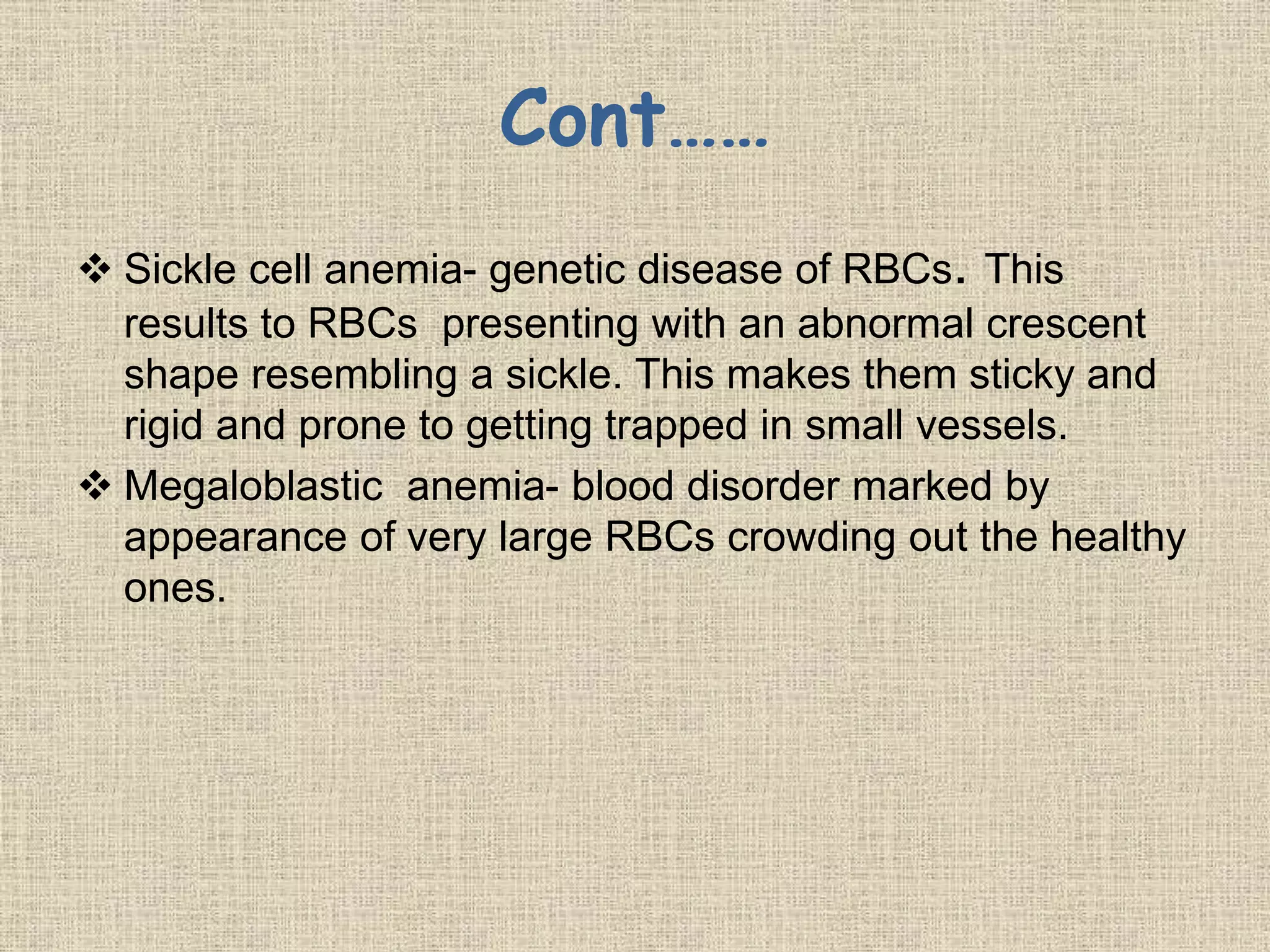 Cont……

❖ Sickle cell anemia- genetic disease of RBCs. This results to RBCs presenting with an abnormal crescent shape resembling a sickle. This makes them sticky and rigid and prone to getting trapped in small vessels.

❖ Megaloblastic anemia- blood disorder marked by appearance of very large RBCs crowding out the healthy ones.